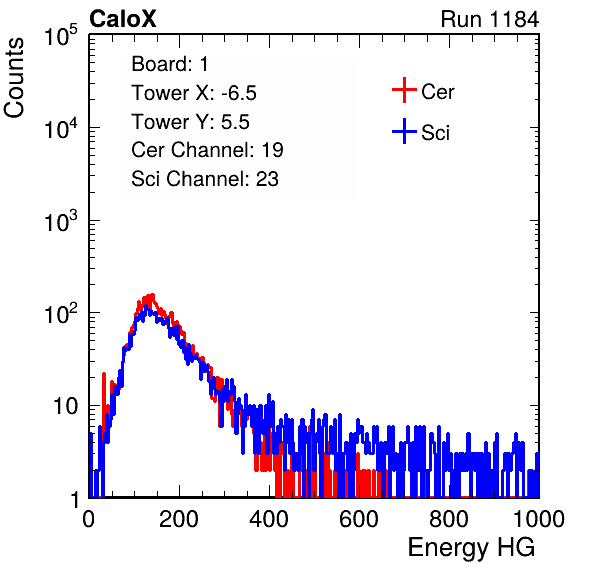 CaloX

Run 1184

Counts

$10^5$

$10^4$

$10^3$

$10^2$

10

1

Board: 1
Tower X: -6.5
Tower Y: 5.5
Cer Channel: 19
Sci Channel: 23

Cer

Sci

0

200

400

600

800

1000

Energy HG